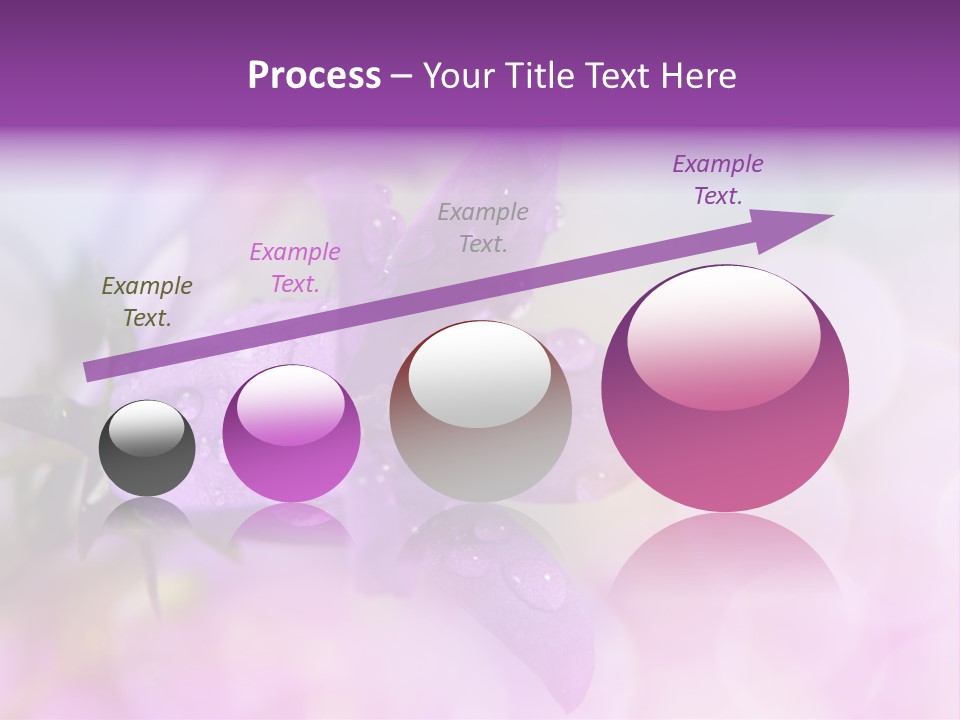 Process – Your Title Text Here

Example Text.

Example Text.

Example Text.

Example Text.